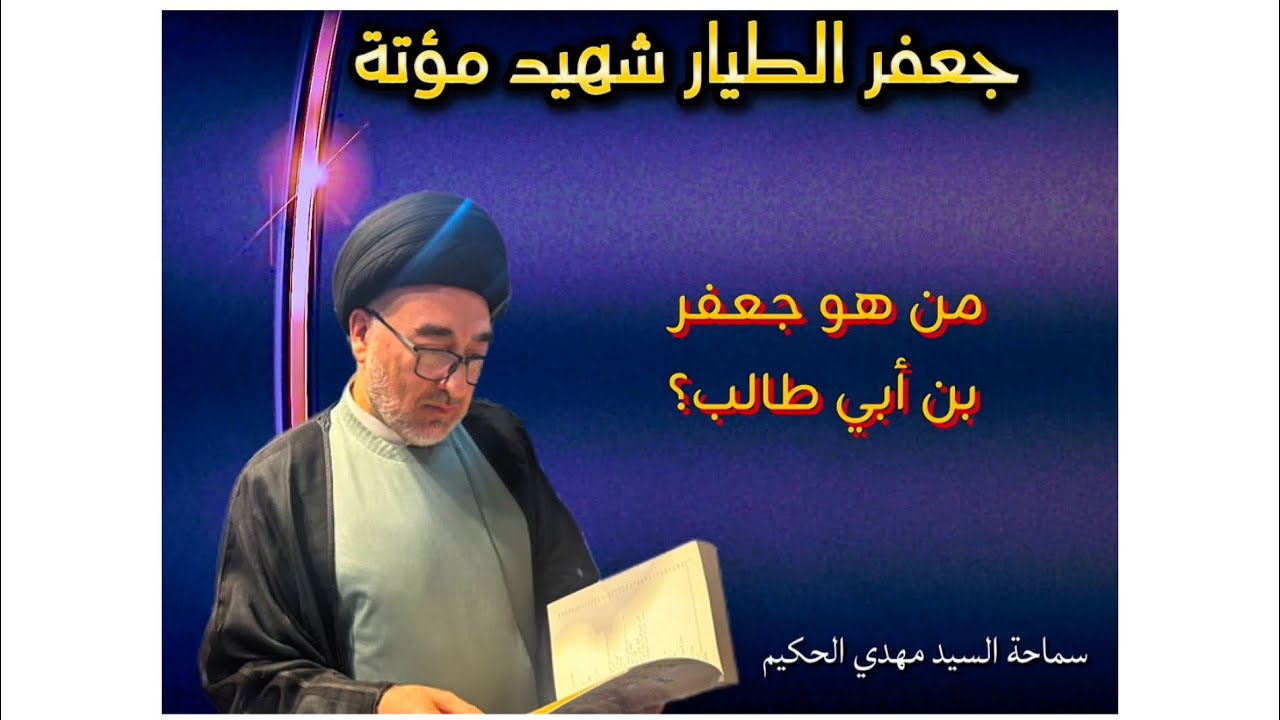 جعفر الطيار شهيد مؤتة

من هو جعفر بن أبي طالب؟

سماحة السيد مهدي الحكيم